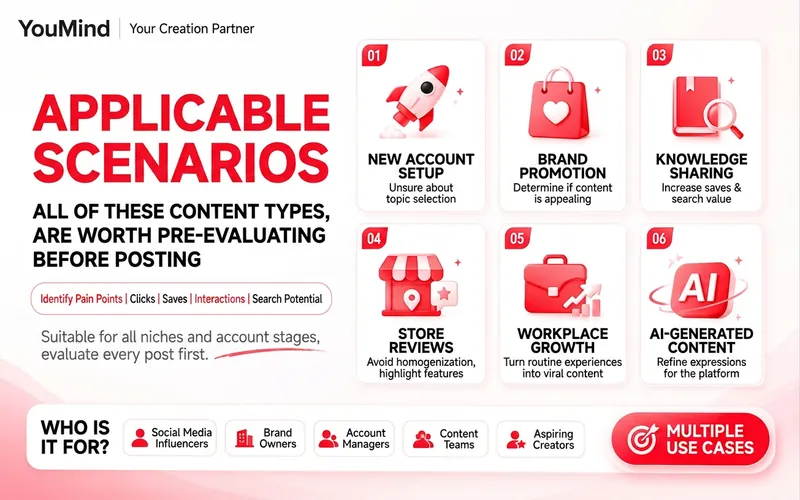 YouMind | Your Creation Partner

APPLICABLE SCENARIOS

ALL OF THESE CONTENT TYPES, ARE WORTH PRE-EVALUATING BEFORE POSTING

Identify Pain Points | Clicks | Saves | Interactions | Search Potential

Suitable for all niches and account stages, evaluate every post first.

01
NEW ACCOUNT SETUP
Unsure about topic selection

02
BRAND PROMOTION
Determine if content is appealing

03
KNOWLEDGE SHARING
Increase saves & search value

04
STORE REVIEWS
Avoid homogenization, highlight features

05
WORKPLACE GROWTH
Turn routine experiences into viral content

06
AI
AI-GENERATED CONTENT
Refine expressions for the platform

WHO IS IT FOR?
Social Media Influencers
Brand Owners
Account Managers
Content Teams
Aspiring Creators
MULTIPLE USE CASES